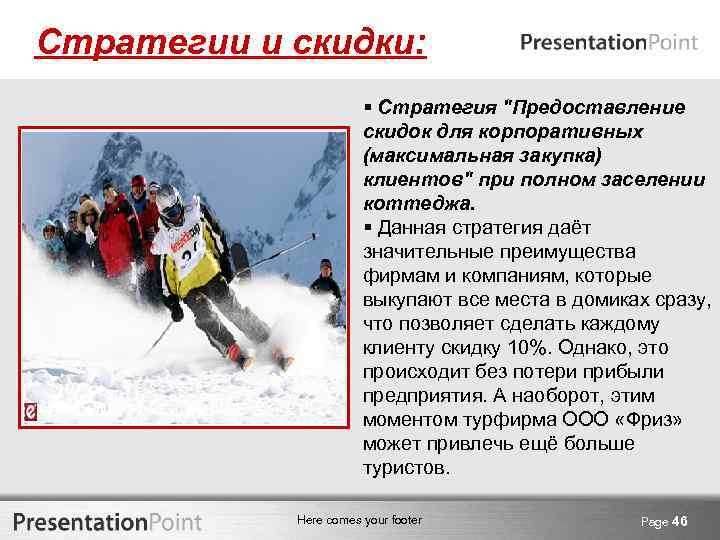 Стратегии и скидки:

PresentationPoint

▪ Стратегия "Предоставление скидок для корпоративных (максимальная закупка) клиентов" при полном заселении коттеджа.

▪ Данная стратегия даёт значительные преимущества фирмам и компаниям, которые выкупают все места в домиках сразу, что позволяет сделать каждому клиенту скидку 10%. Однако, это происходит без потери прибыли предприятия. А наоборот, этим моментом турфирма ООО «Фриз» может привлечь ещё больше туристов.

PresentationPoint

Here comes your footer

Page 46